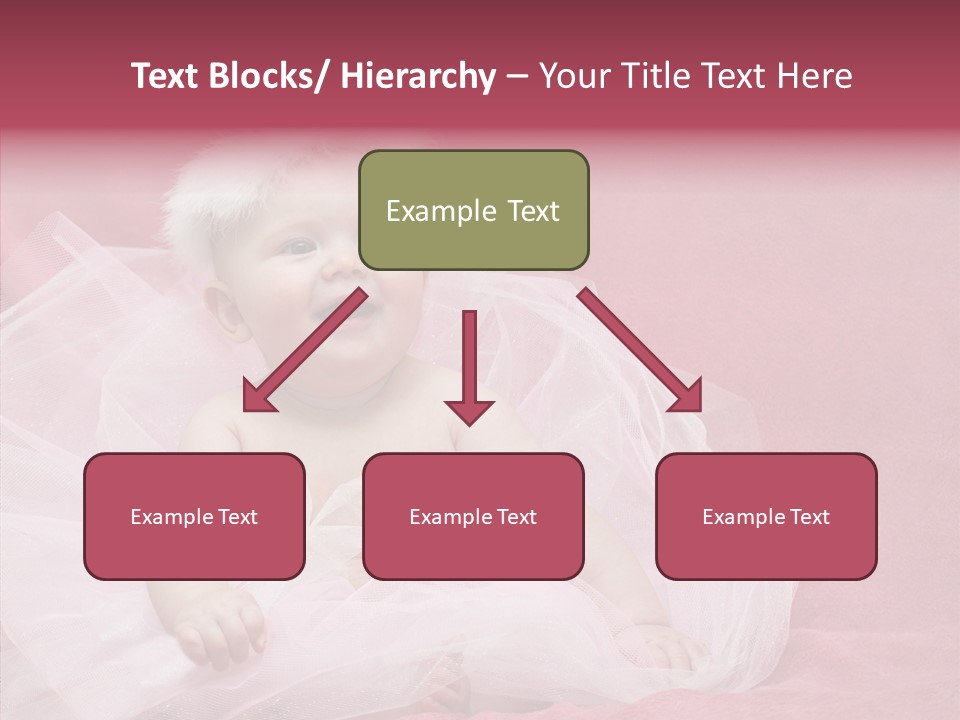 Text Blocks/ Hierarchy – Your Title Text Here

Example Text

Example Text

Example Text

Example Text